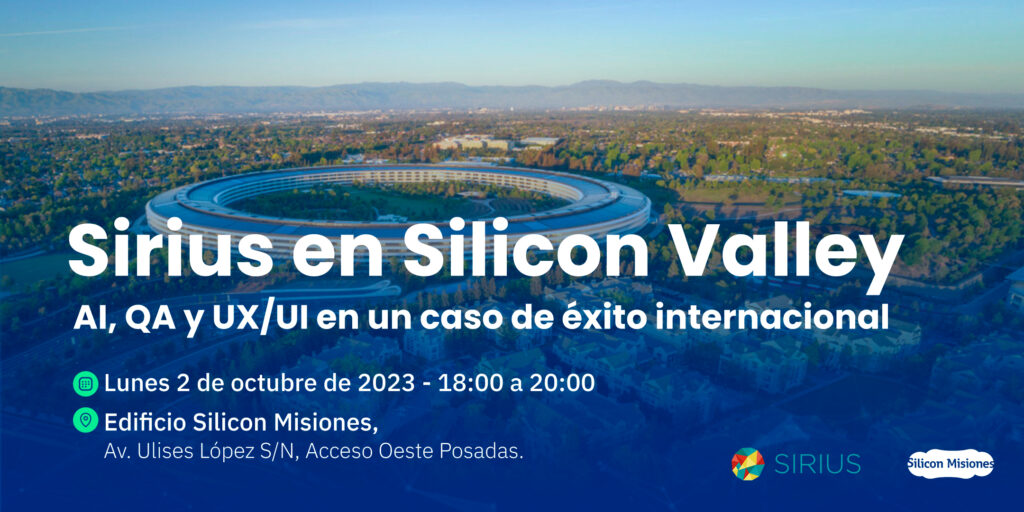 Sirius en Silicon Valley

AI, QA y UX/UI en un caso de éxito internacional

Lunes 2 de octubre de 2023 - 18:00 a 20:00

Edificio Silicon Misiones,
Av. Ulises López S/N, Acceso Oeste Posadas.

SIRIUS

Silicon Misiones